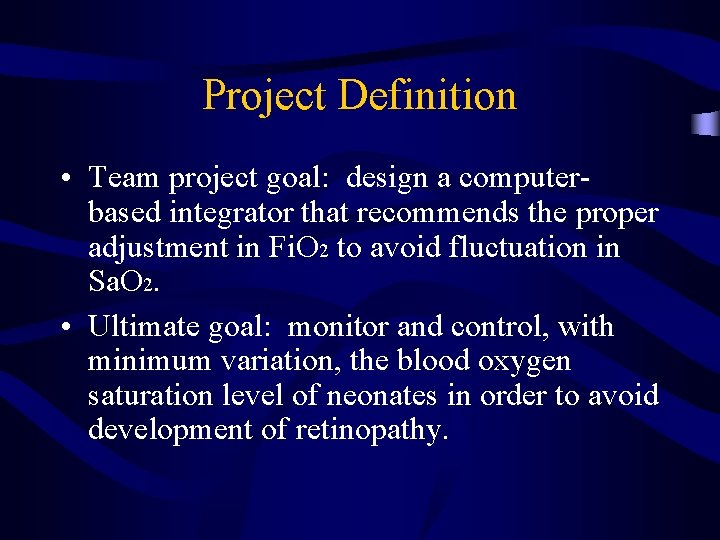 Project Definition

• Team project goal: design a computer-based integrator that recommends the proper adjustment in $FiO_2$ to avoid fluctuation in $SaO_2$.

• Ultimate goal: monitor and control, with minimum variation, the blood oxygen saturation level of neonates in order to avoid development of retinopathy.